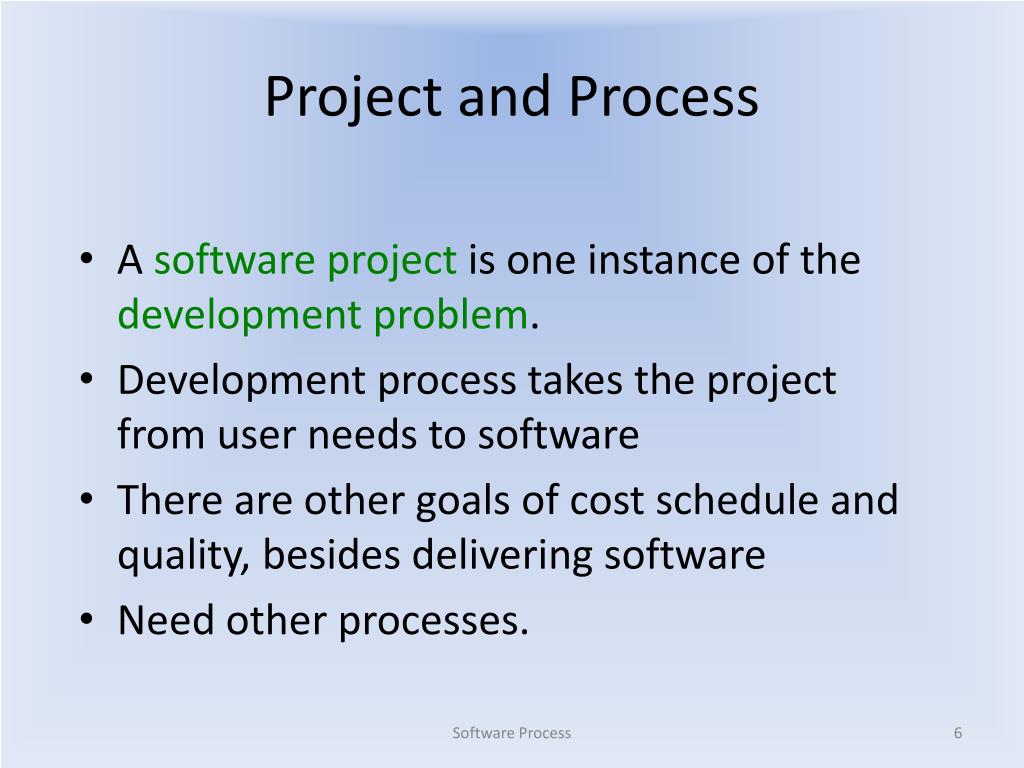 Project and Process

• A software project is one instance of the development problem.
• Development process takes the project from user needs to software
• There are other goals of cost schedule and quality, besides delivering software
• Need other processes.

Software Process

6